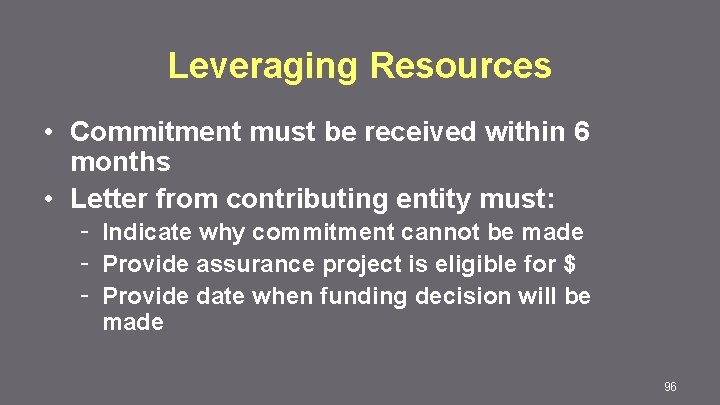 Leveraging Resources

• Commitment must be received within 6 months
• Letter from contributing entity must:
  - Indicate why commitment cannot be made
  - Provide assurance project is eligible for \$
  - Provide date when funding decision will be made

96